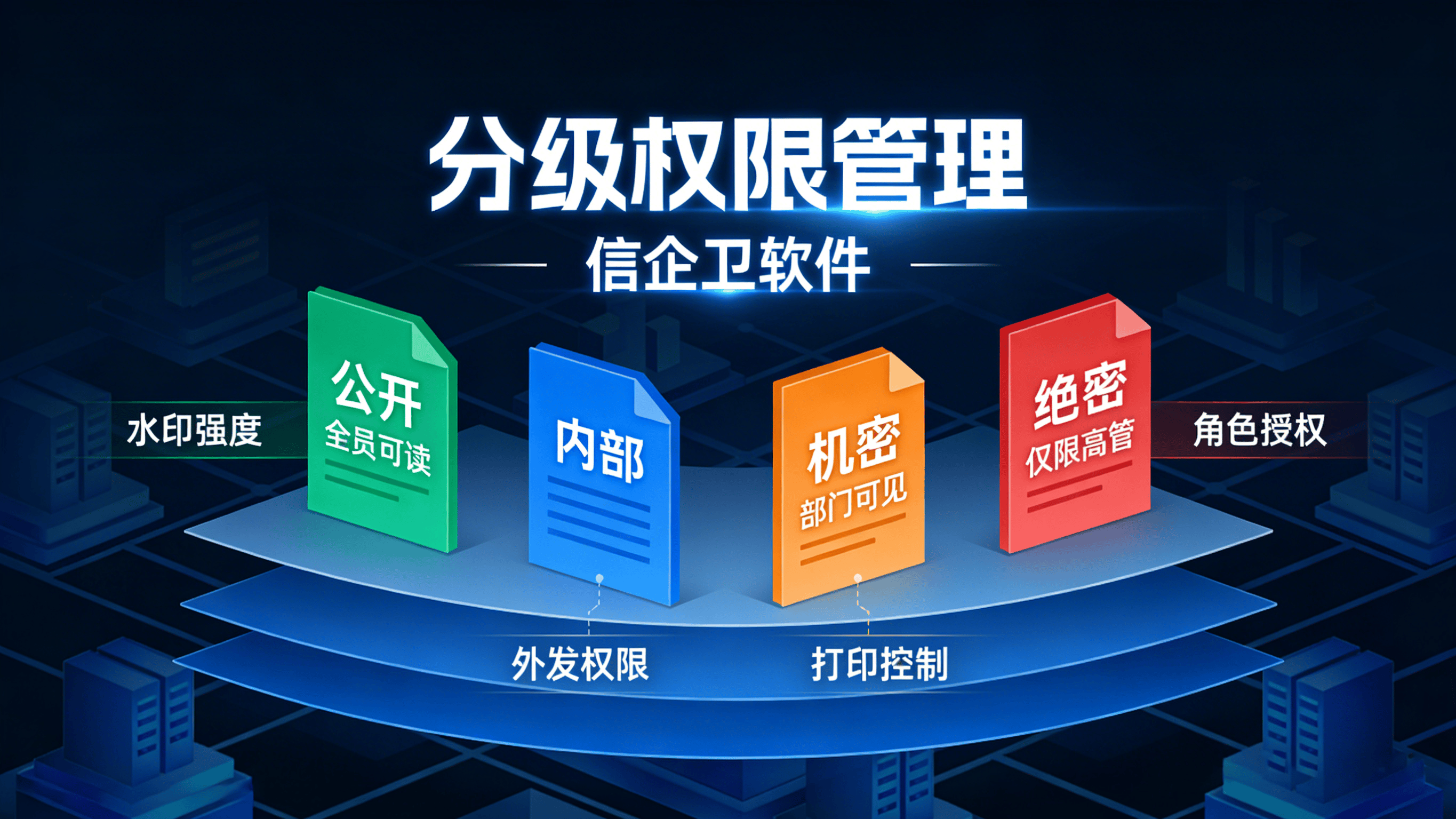 分级权限管理

信企卫软件

水印强度

公开
全员可读

内部

机密
部门可见

绝密
仅限高管

角色授权

外发权限

打印控制